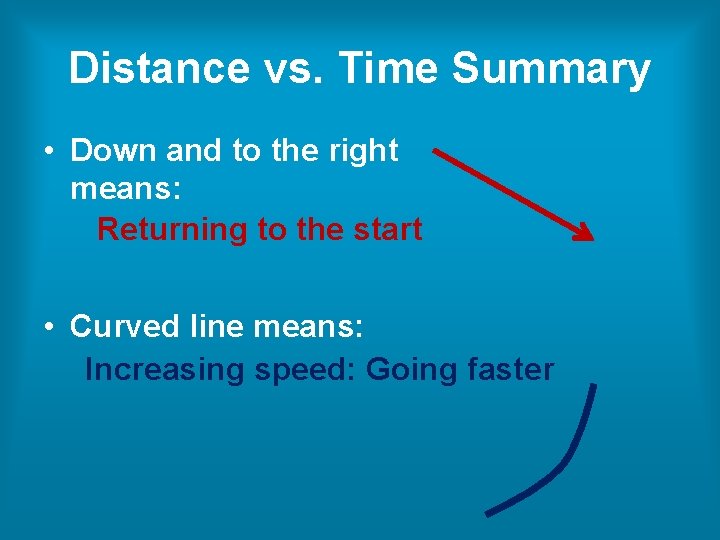 Distance vs. Time Summary

• Down and to the right means:
Returning to the start

• Curved line means:
Increasing speed: Going faster